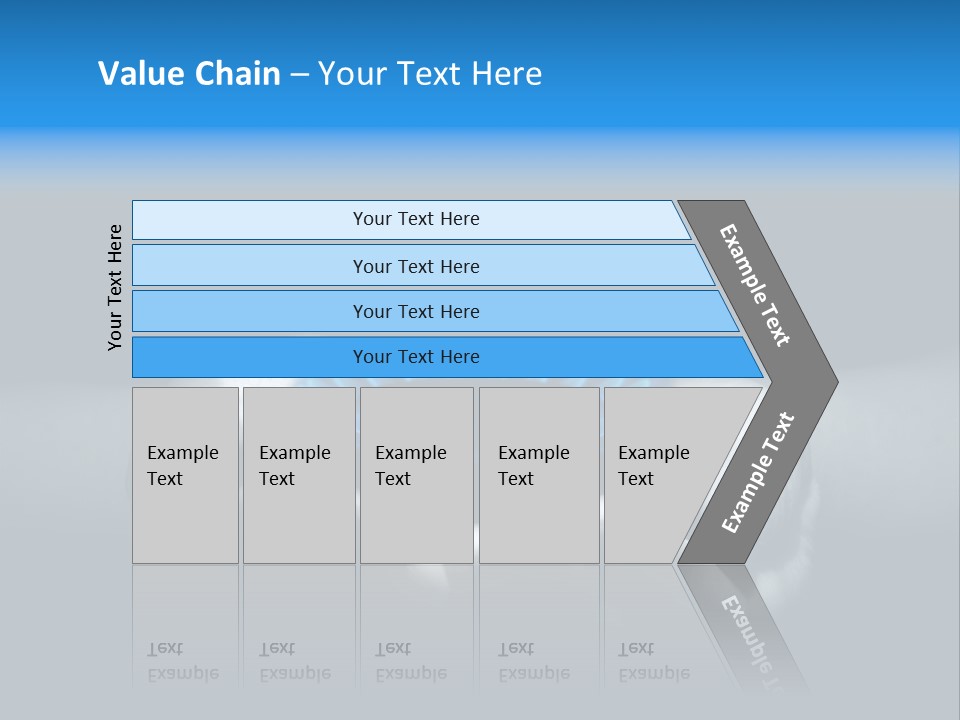 Value Chain – Your Text Here

Your Text Here

Your Text Here

Your Text Here

Your Text Here

Your Text Here

Example Text

Example Text

Example Text

Example Text

Example Text

Example Text

Example Text